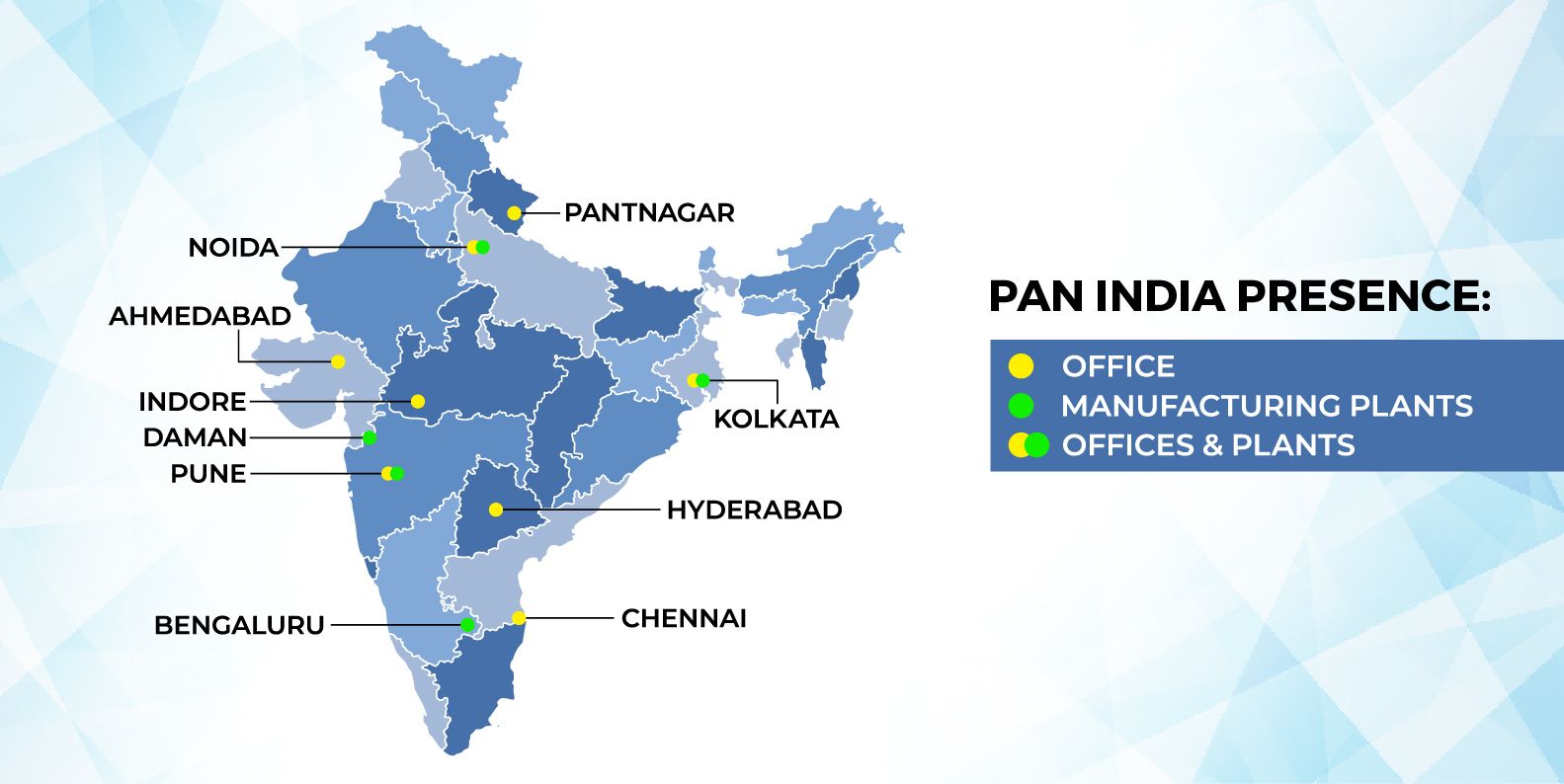 PANTNAGAR
NOIDA
AHMEDABAD
INDORE
DAMAN
PUNE
KOLKATA
HYDERABAD
BENGALURU
CHENNAI

PAN INDIA PRESENCE:
OFFICE
MANUFACTURING PLANTS
OFFICES & PLANTS